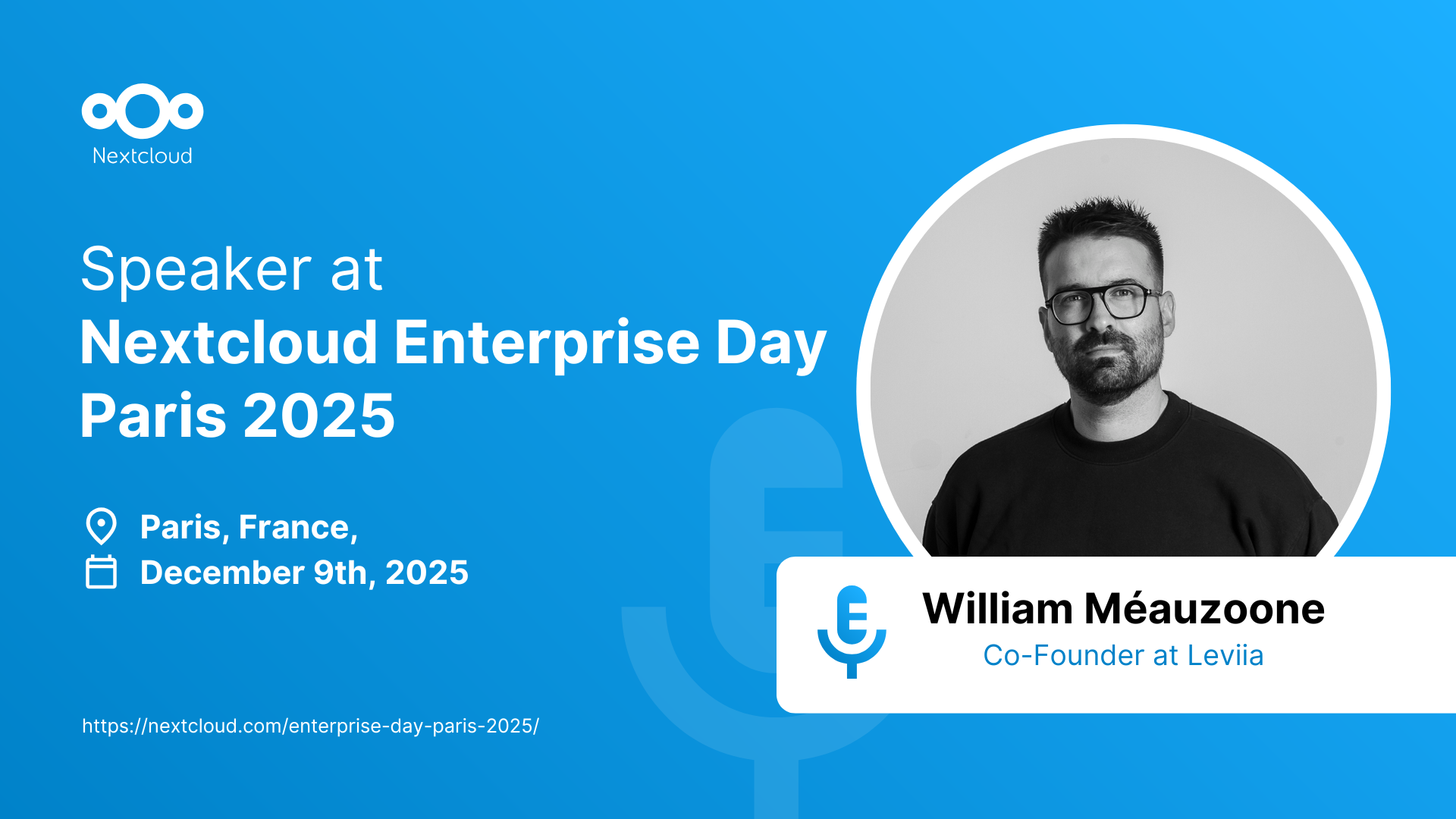 Nextcloud

Speaker at
Nextcloud Enterprise Day
Paris 2025

Paris, France,
December 9th, 2025

https://nextcloud.com/enterprise-day-paris-2025/

William Méauzoone
Co-Founder at Leviia